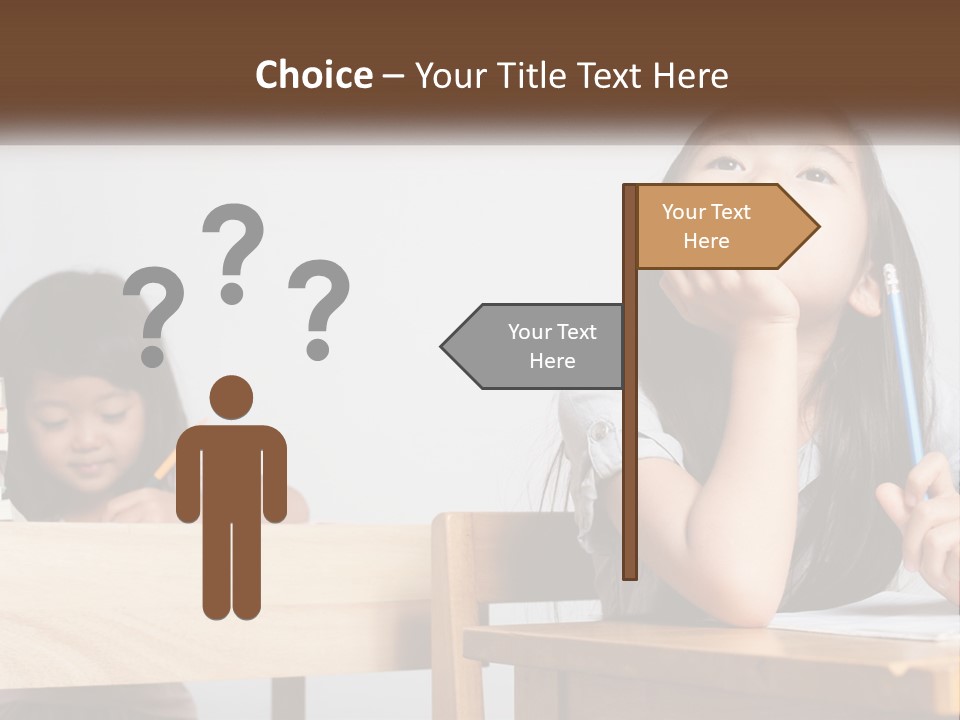 Choice – Your Title Text Here

?
?
?

Your Text Here

Your Text Here